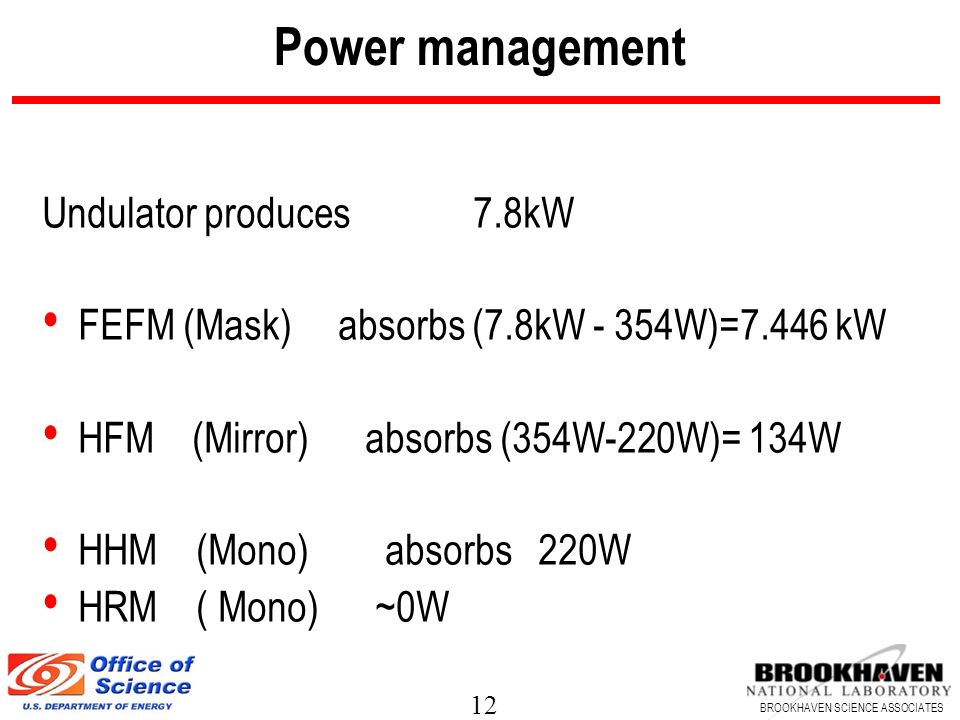 Power management

Undulator produces 7.8kW

• FEFM (Mask) absorbs (7.8kW - 354W)=7.446 kW

• HFM (Mirror) absorbs (354W-220W)= 134W

• HHM (Mono) absorbs 220W
• HRM ( Mono) ~0W

Office of Science
U.S. DEPARTMENT OF ENERGY

12

BROOKHAVEN
NATIONAL LABORATORY
BROOKHAVEN SCIENCE ASSOCIATES